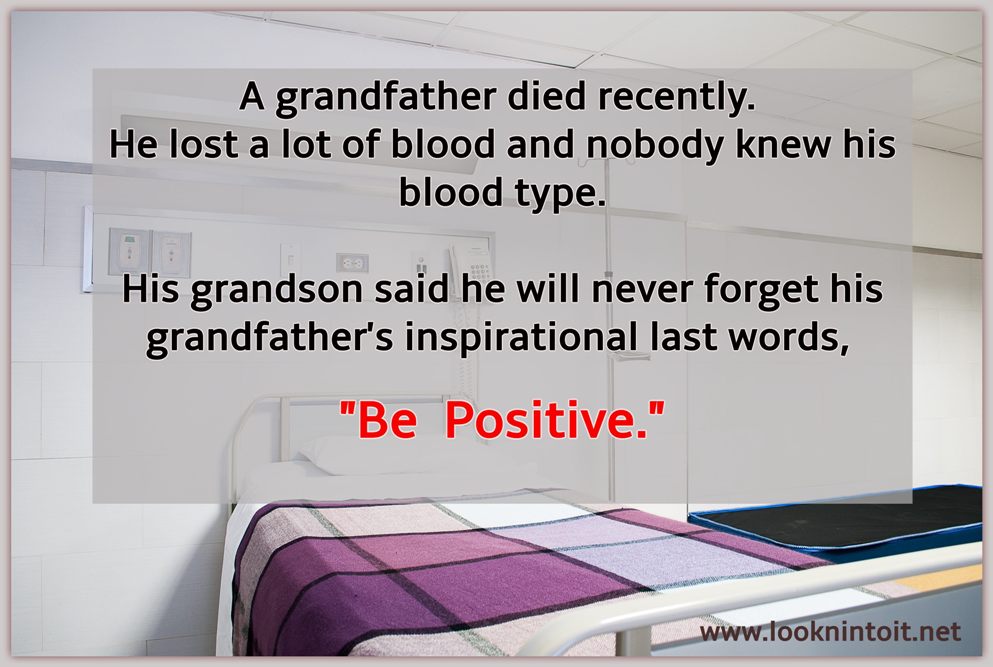 A grandfather died recently.
He lost a lot of blood and nobody knew his blood type.

His grandson said he will never forget his grandfather's inspirational last words,

"Be Positive."

www.looknintoit.net